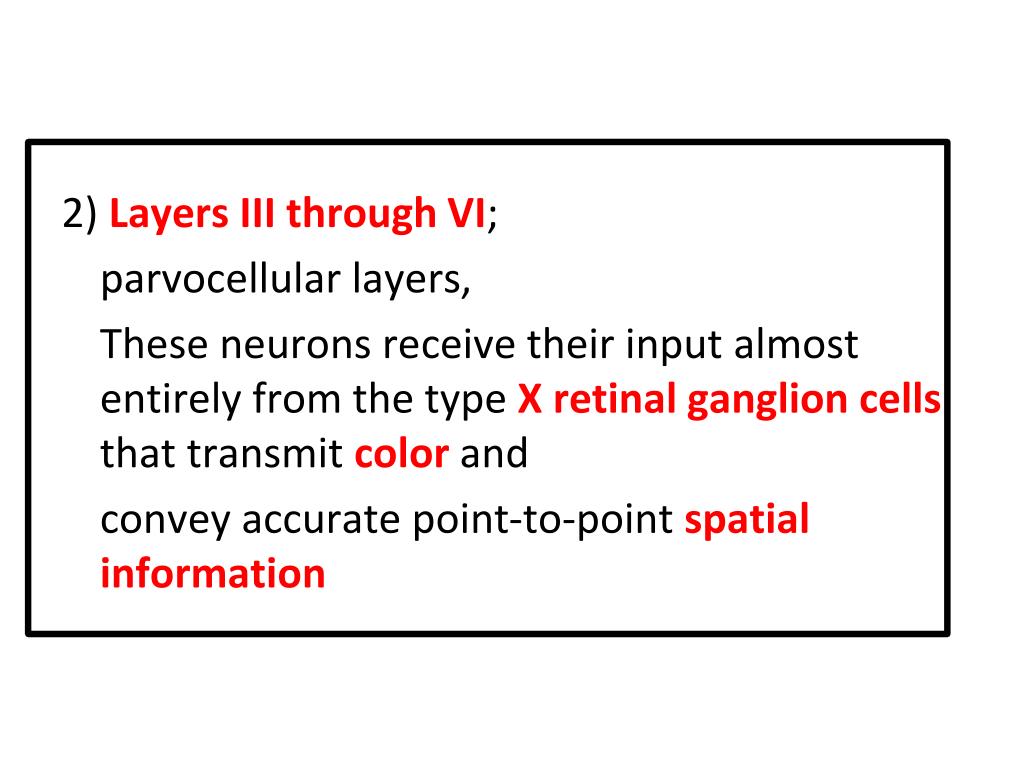 2) Layers III through VI;

parvocellular layers,

These neurons receive their input almost entirely from the type X retinal ganglion cells that transmit color and

convey accurate point-to-point spatial information